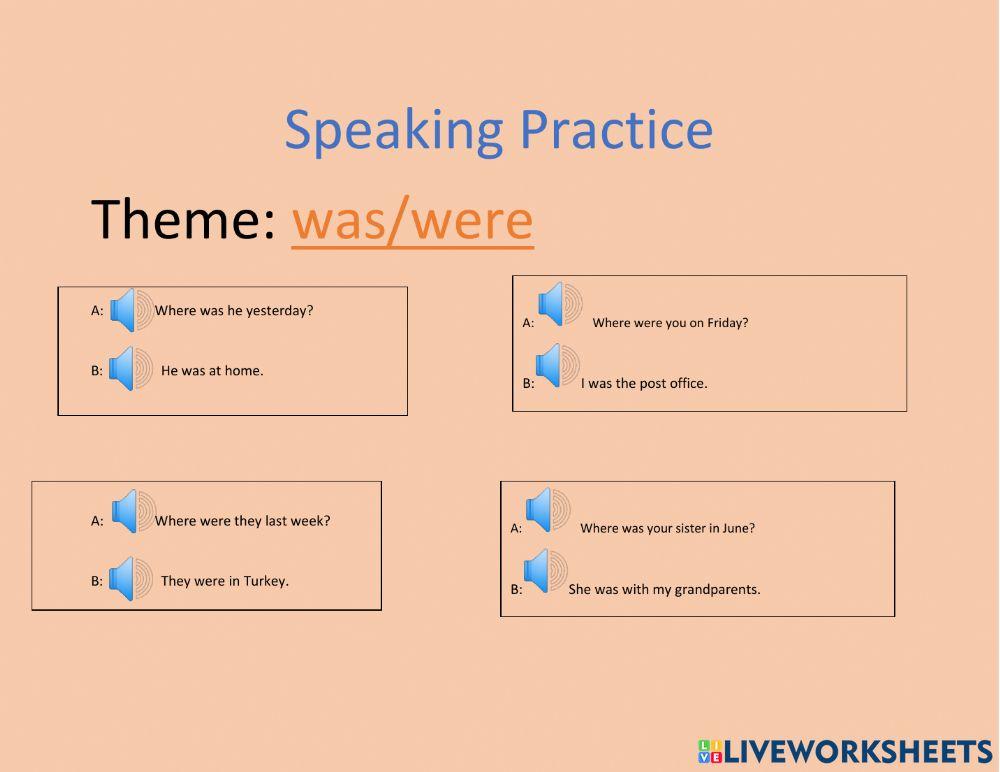 Speaking Practice

Theme: was/were

A: Where was he yesterday?

B: He was at home.

A: Where were you on Friday?

B: I was the post office.

A: Where were they last week?

B: They were in Turkey.

A: Where was your sister in June?

B: She was with my grandparents.

LIVEWORKSHEETS